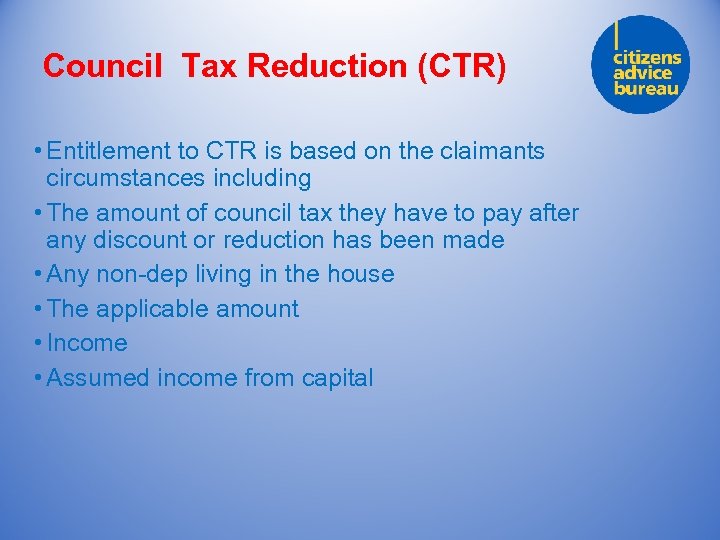 Council Tax Reduction (CTR)

citizens advice bureau

• Entitlement to CTR is based on the claimants circumstances including
• The amount of council tax they have to pay after any discount or reduction has been made
• Any non-dep living in the house
• The applicable amount
• Income
• Assumed income from capital